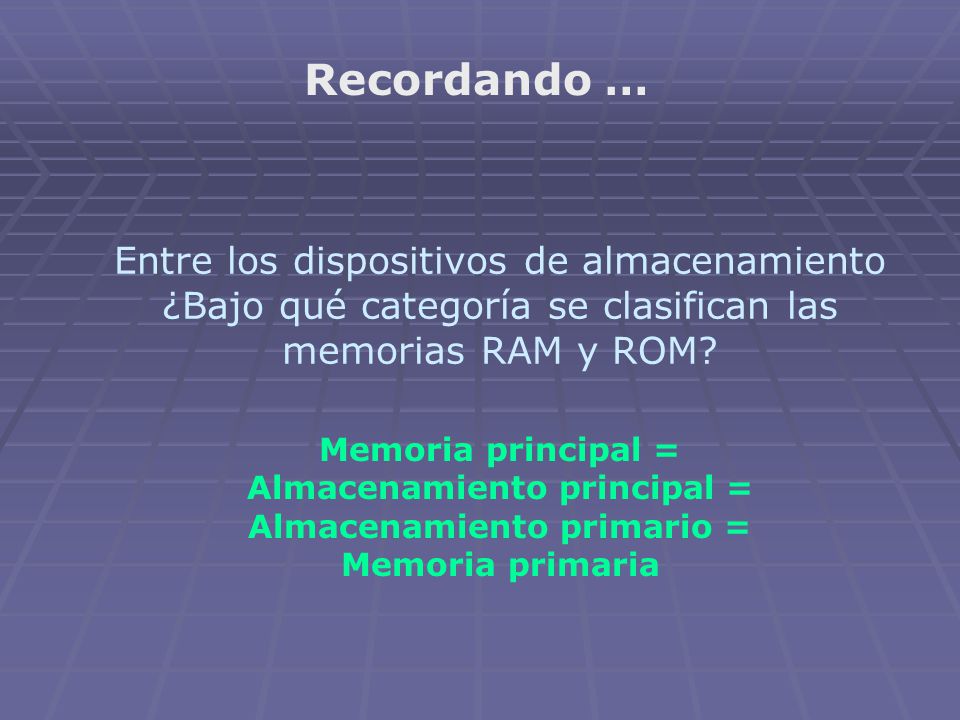 Recordando …

Entre los dispositivos de almacenamiento ¿Bajo qué categoría se clasifican las memorias RAM y ROM?

Memoria principal =
Almacenamiento principal =
Almacenamiento primario =
Memoria primaria